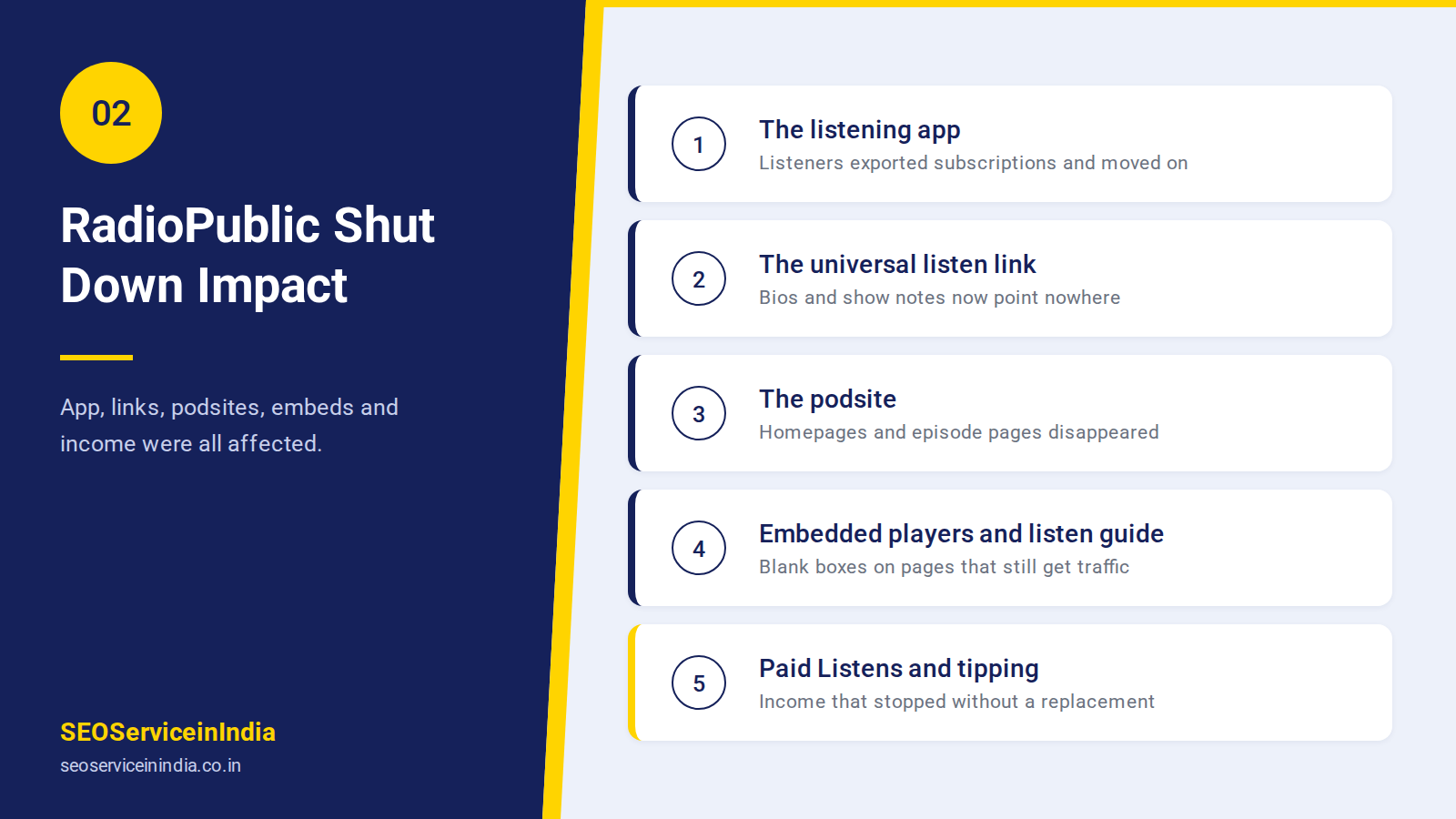 02

RadioPublic Shut Down Impact

App, links, podsites, embeds and income were all affected.

SEOServiceinIndia
seoserviceinindia.co.in

1
The listening app
Listeners exported subscriptions and moved on

2
The universal listen link
Bios and show notes now point nowhere

3
The podsite
Homepages and episode pages disappeared

4
Embedded players and listen guide
Blank boxes on pages that still get traffic

5
Paid Listens and tipping
Income that stopped without a replacement